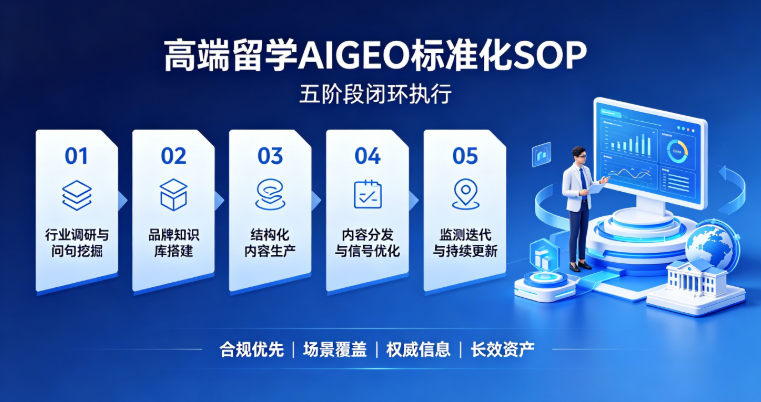 高端留学AIGEO标准化SOP

五阶段闭环执行

01
行业调研与问句挖掘

02
品牌知识库搭建

03
结构化内容生产

04
内容分发与信号优化

05
监测迭代与持续更新

合规优先 | 场景覆盖 | 权威信息 | 长效资产